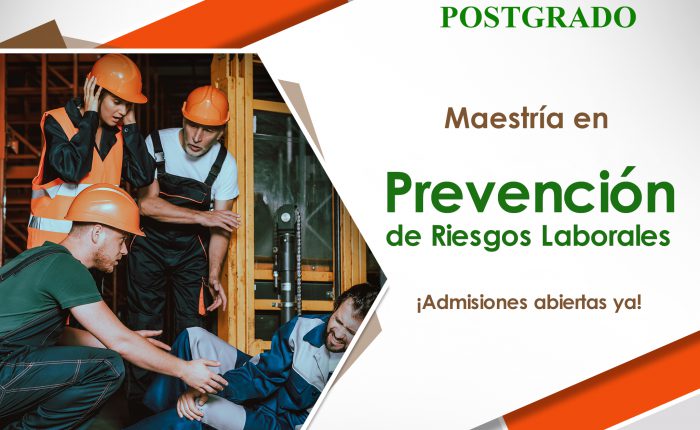 POSTGRADO

Maestría en

Prevención
de Riesgos Laborales

¡Admisiones abiertas ya!